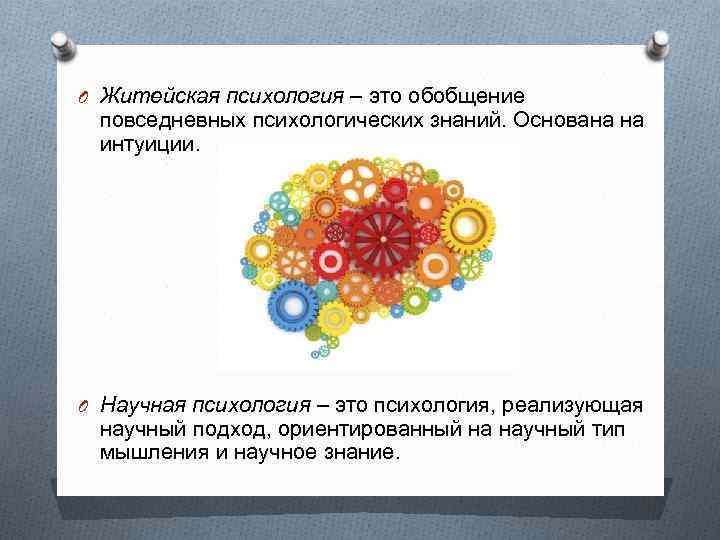 Житейская психология – это обобщение повседневных психологических знаний. Основана на интуиции.

Научная психология – это психология, реализующая научный подход, ориентированный на научный тип мышления и научное знание.